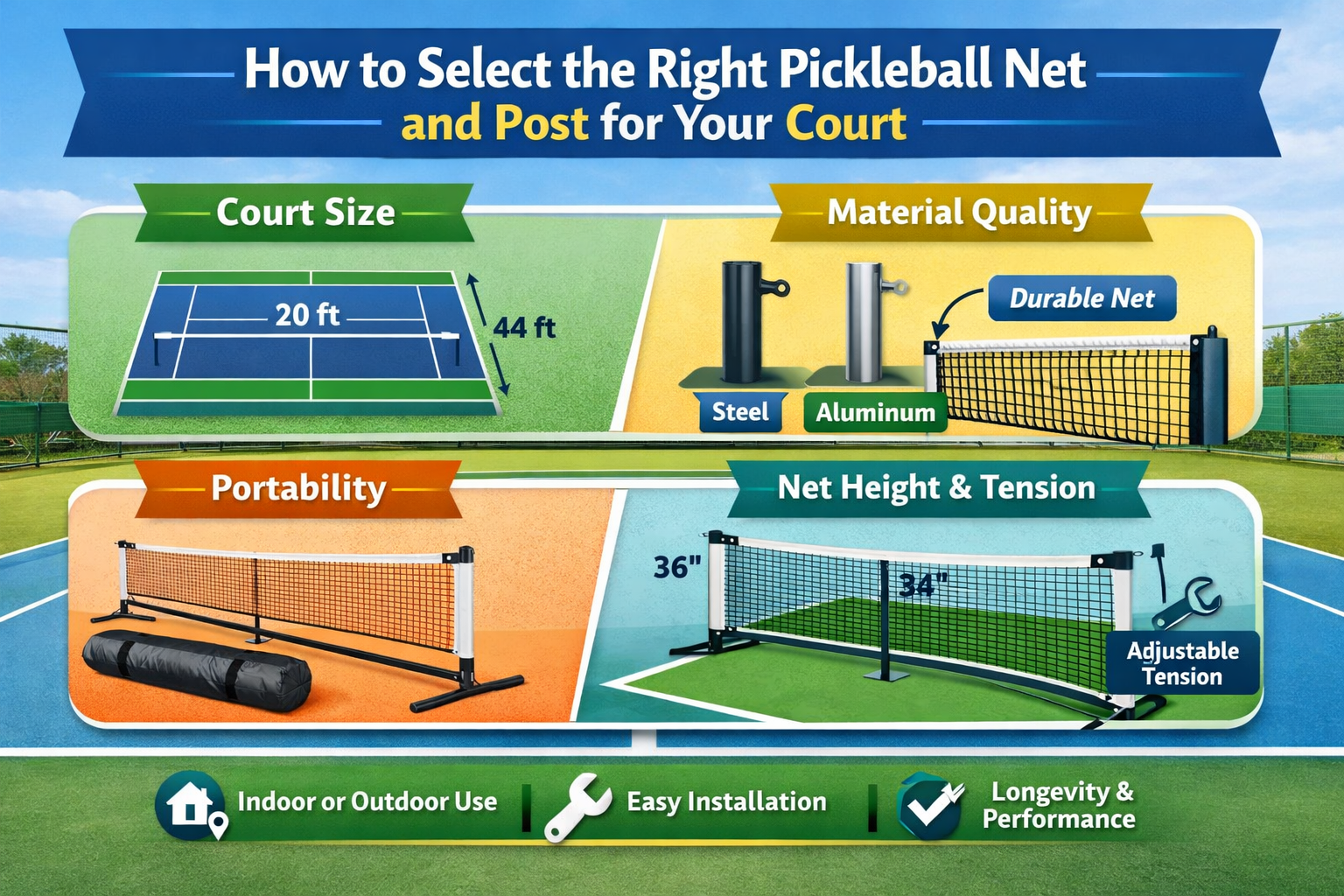 How to Select the Right Pickleball Net and Post for Your Court

Court Size

20 ft

44 ft

Material Quality

Durable Net

Steel

Aluminum

Portability

Net Height & Tension

36"

34"

Adjustable Tension

Indoor or Outdoor Use

Easy Installation

Longevity & Performance